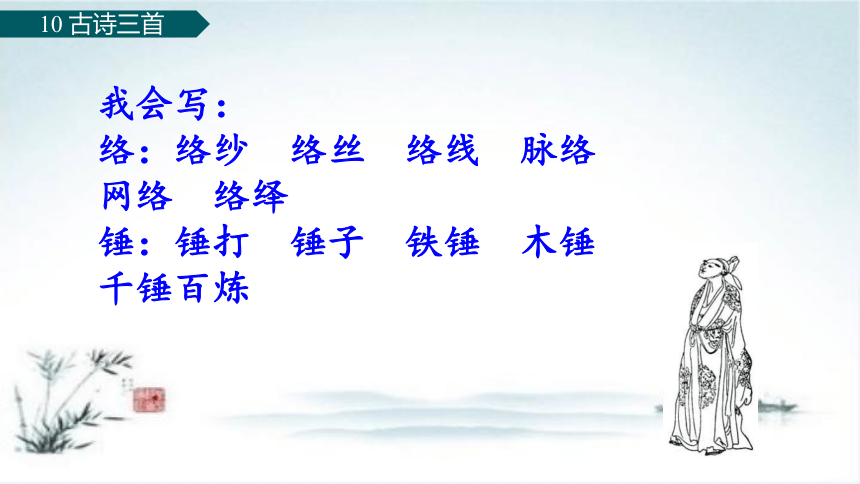 10 古诗三首

我会写：
络：络纱　络丝　络线　脉络　网络　络绎
锤：锤打　锤子　铁锤　木锤　千锤百炼